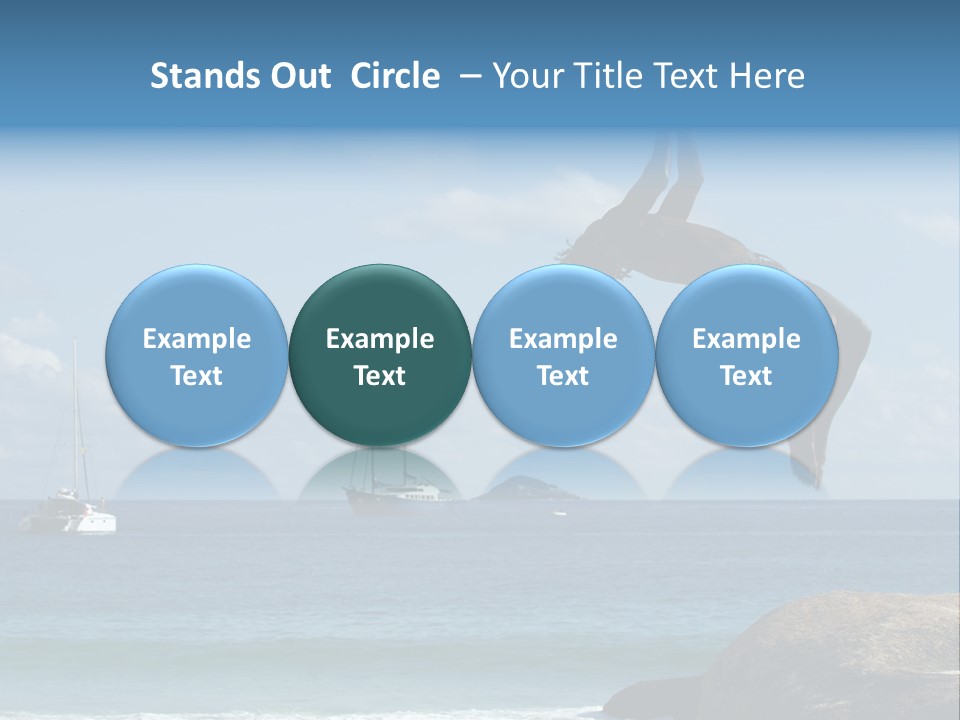 Stands Out Circle – Your Title Text Here

Example Text

Example Text

Example Text

Example Text